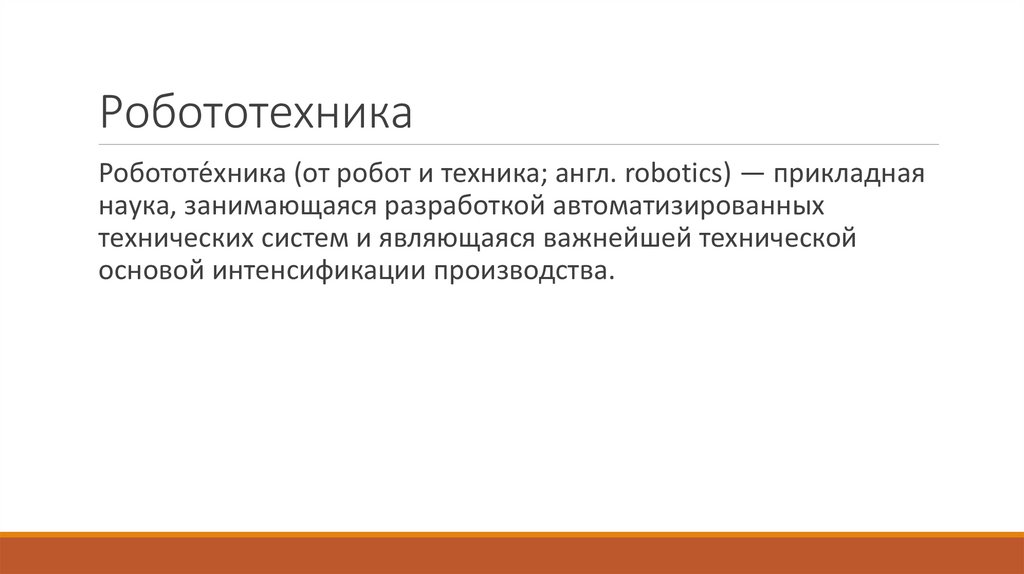 Робототехника

Робототе́хника (от робот и техника; англ. robotics) — прикладная наука, занимающаяся разработкой автоматизированных технических систем и являющаяся важнейшей технической основой интенсификации производства.